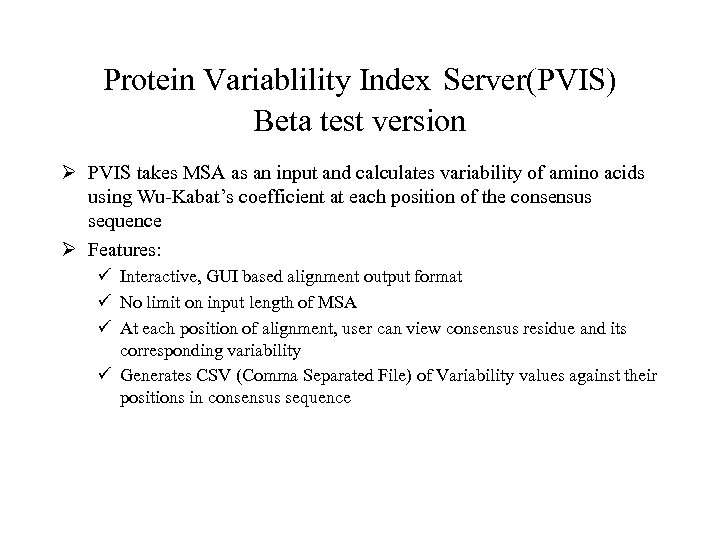 Protein Variablility Index Server(PVIS)
Beta test version

➢ PVIS takes MSA as an input and calculates variability of amino acids using Wu-Kabat's coefficient at each position of the consensus sequence

➢ Features:

✓ Interactive, GUI based alignment output format

✓ No limit on input length of MSA

✓ At each position of alignment, user can view consensus residue and its corresponding variability

✓ Generates CSV (Comma Separated File) of Variability values against their positions in consensus sequence